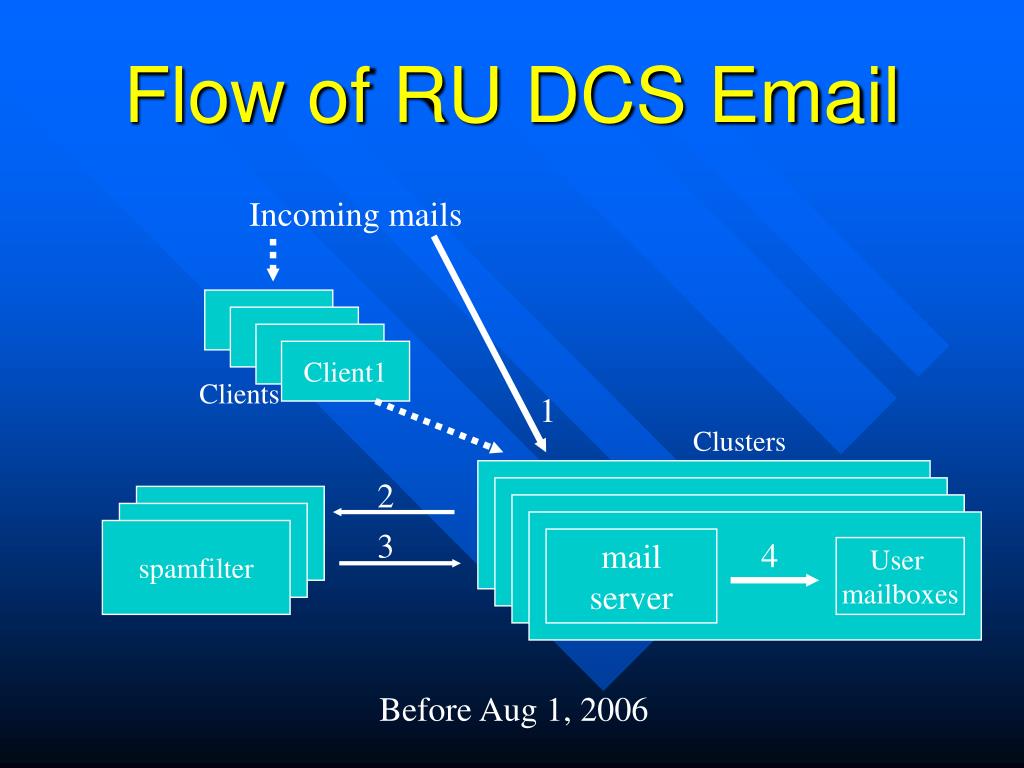 Flow of RU DCS Email

Incoming mails

Client1

Clients

1

Clusters

2

3

spamfilter

mail server

4

User mailboxes

Before Aug 1, 2006